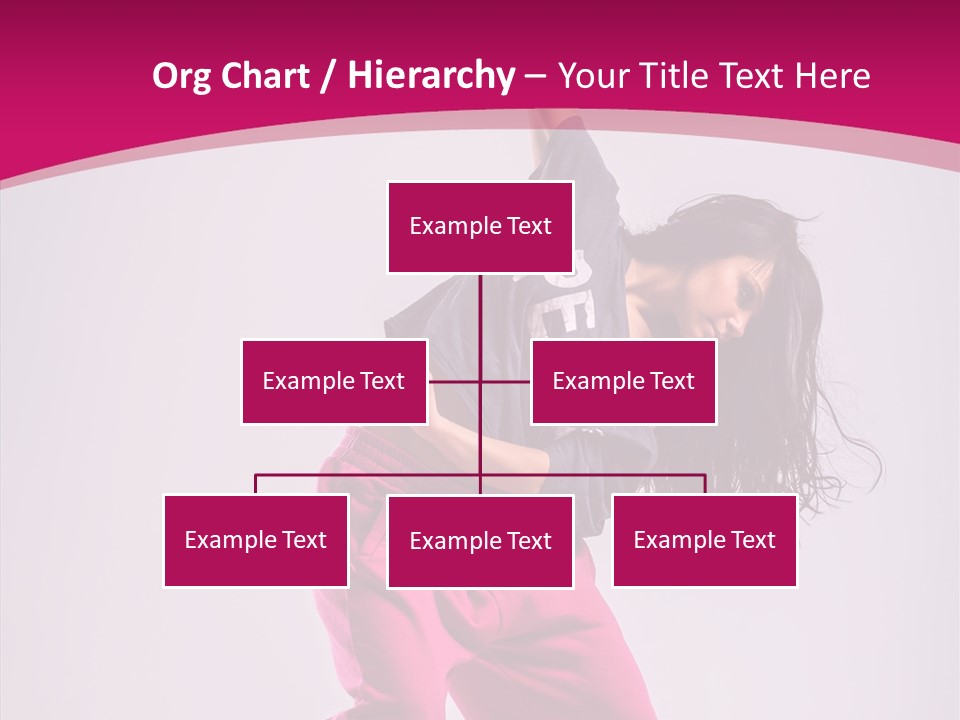 Org Chart / Hierarchy – Your Title Text Here

Example Text

Example Text

Example Text

Example Text

Example Text

Example Text